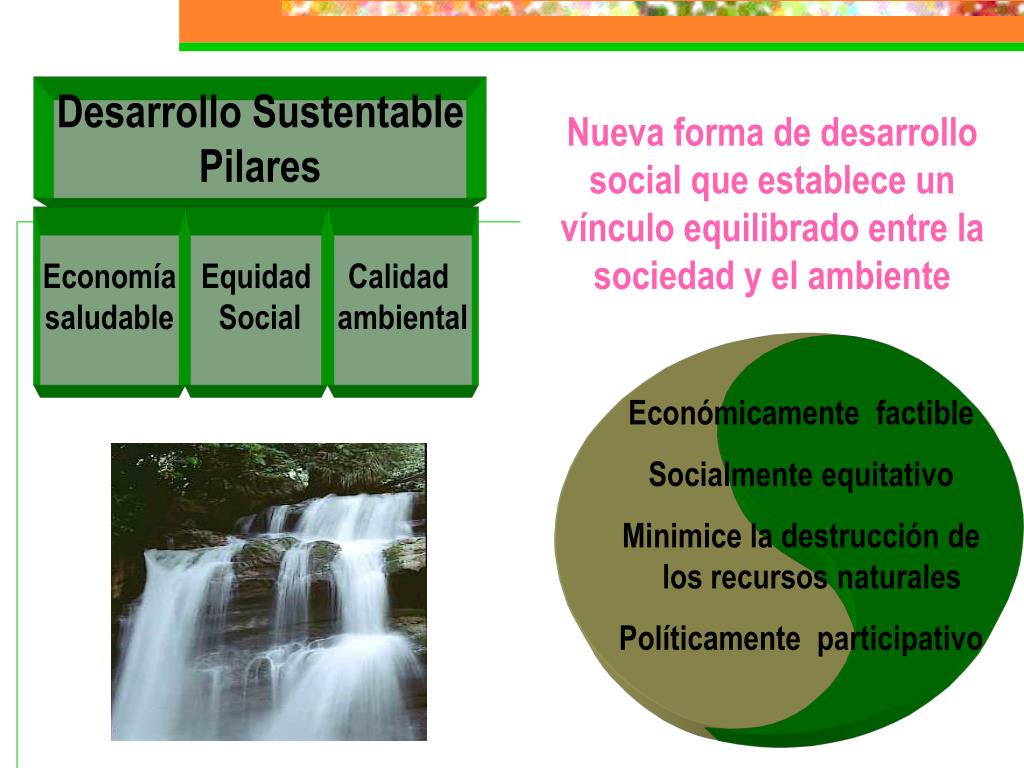 Desarrollo Sustentable
Pilares

Economía saludable

Equidad Social

Calidad ambiental

Nueva forma de desarrollo social que establece un vínculo equilibrado entre la sociedad y el ambiente

Económicamente factible

Socialmente equitativo

Minimice la destrucción de los recursos naturales

Políticamente participativo